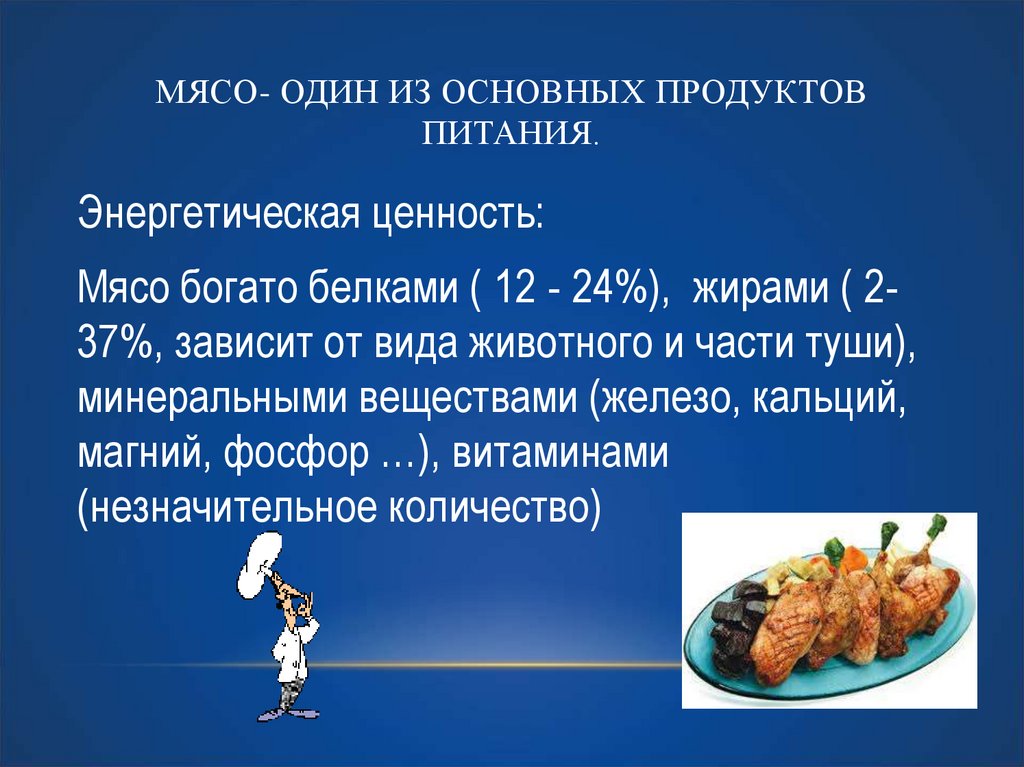 МЯСО- ОДИН ИЗ ОСНОВНЫХ ПРОДУКТОВ ПИТАНИЯ.

Энергетическая ценность:

Мясо богато белками ( 12 - 24%), жирами ( 2-37%, зависит от вида животного и части туши), минеральными веществами (железо, кальций, магний, фосфор …), витаминами (незначительное количество)